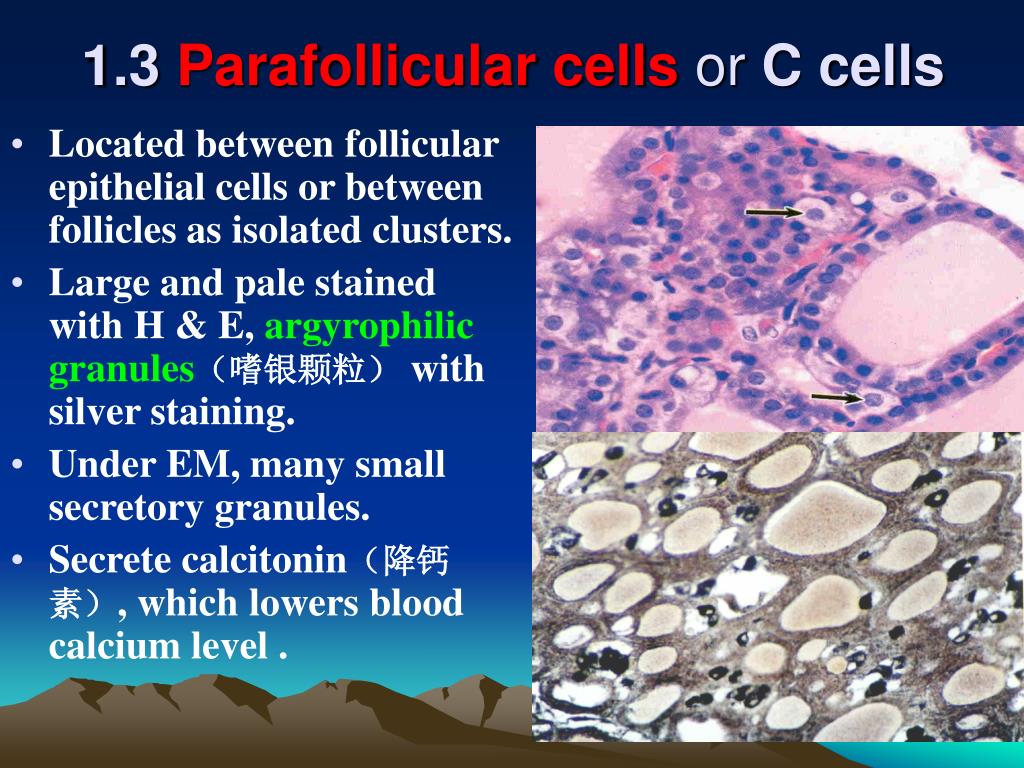 1.3 Parafollicular cells or C cells

• Located between follicular epithelial cells or between follicles as isolated clusters.
• Large and pale stained with H & E, argyrophilic granules（嗜银颗粒） with silver staining.
• Under EM, many small secretory granules.
• Secrete calcitonin（降钙素）, which lowers blood calcium level .